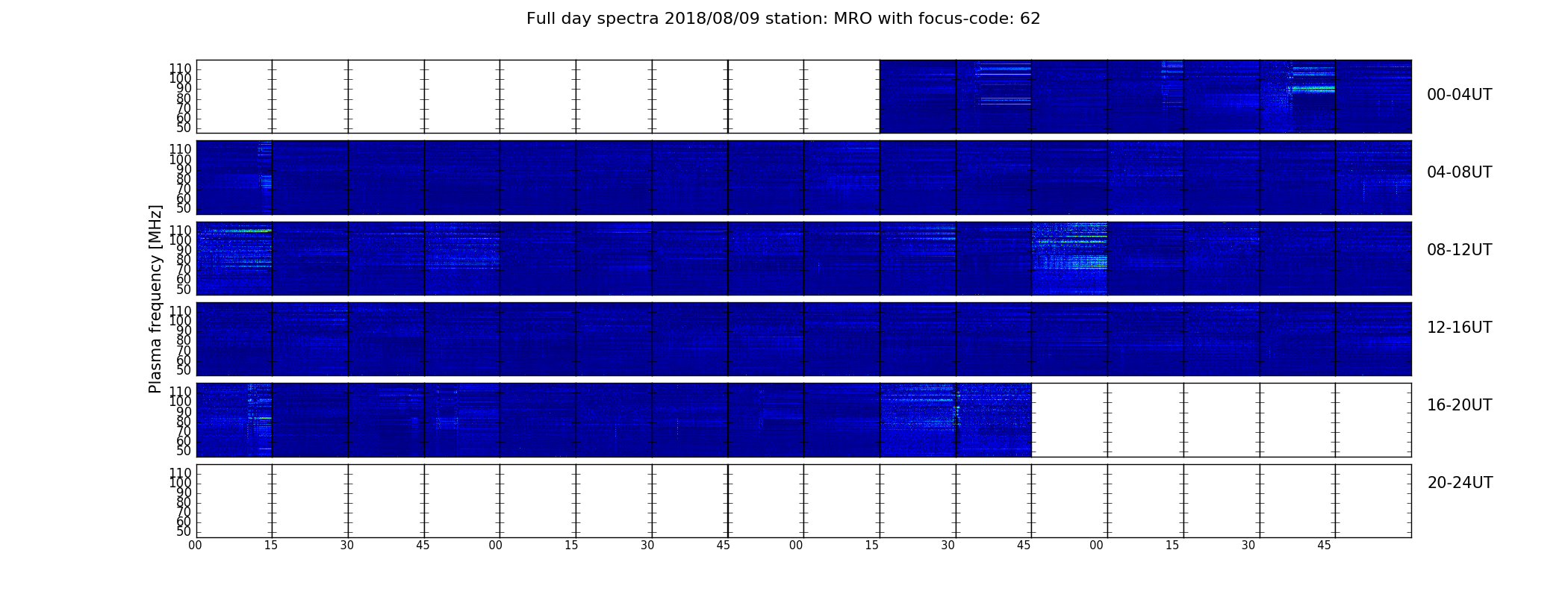 Full day spectra 2018/08/09 station: MRO with focus-code: 62

Plasma frequency [MHz]

110
100
90
80
70
60
50
00-04UT

110
100
90
80
70
60
50
04-08UT

110
100
90
80
70
60
50
08-12UT

110
100
90
80
70
60
50
12-16UT

110
100
90
80
70
60
50
16-20UT

110
100
90
80
70
60
50
20-24UT

00 15 30 45 00 15 30 45 00 15 30 45 00 15 30 45